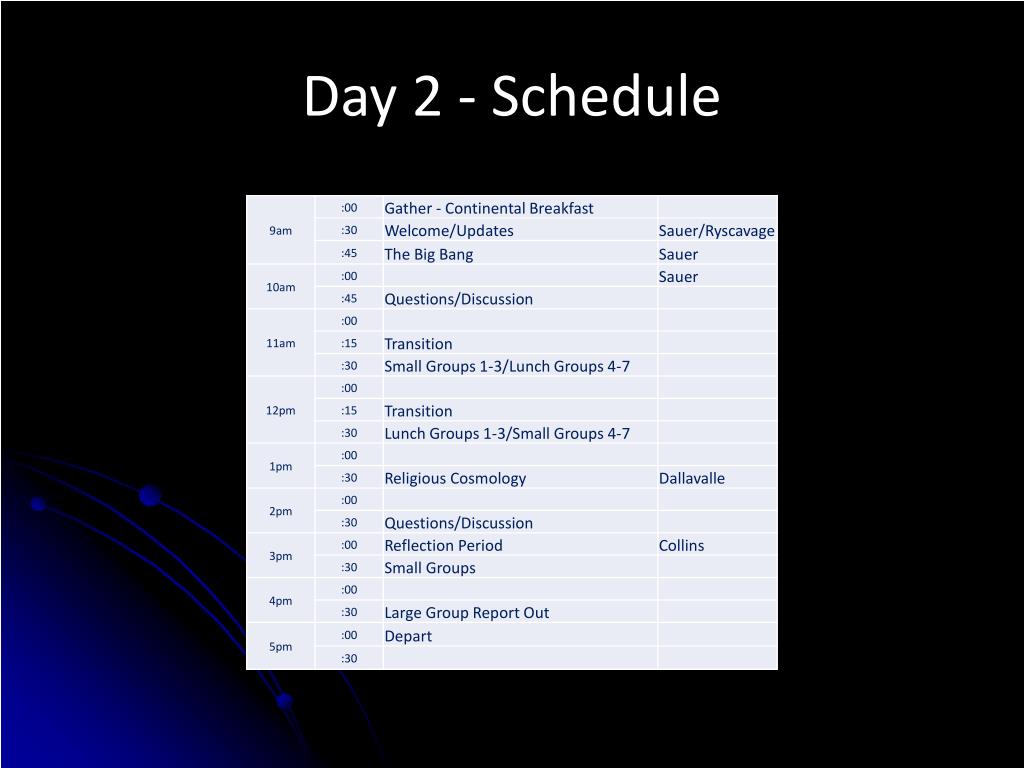 Day 2 - Schedule

| | | | |
|---|---|---|---|
| 9am | :00 | Gather - Continental Breakfast | |
| | :30 | Welcome/Updates | Sauer/Ryscavage |
| | :45 | The Big Bang | Sauer |
| 10am | :00 | | Sauer |
| | :45 | Questions/Discussion | |
| 11am | :00 | | |
| | :15 | Transition | |
| | :30 | Small Groups 1-3/Lunch Groups 4-7 | |
| 12pm | :00 | | |
| | :15 | Transition | |
| | :30 | Lunch Groups 1-3/Small Groups 4-7 | |
| 1pm | :00 | | |
| | :30 | Religious Cosmology | Dallavalle |
| 2pm | :00 | | |
| | :30 | Questions/Discussion | |
| 3pm | :00 | Reflection Period | Collins |
| | :30 | Small Groups | |
| 4pm | :00 | | |
| | :30 | Large Group Report Out | |
| 5pm | :00 | Depart | |
| | :30 | | |